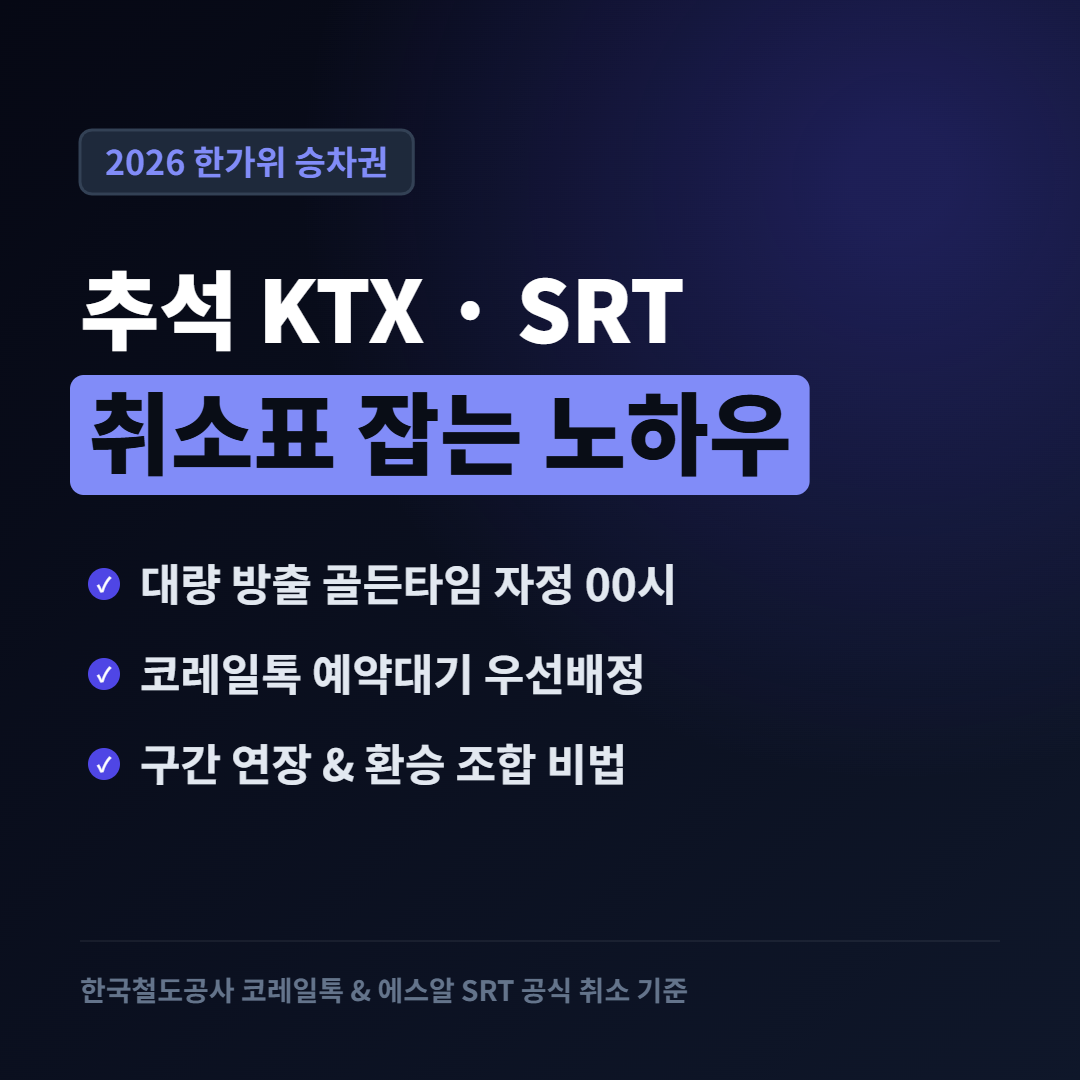 2026 한가위 승차권

추석 KTX · SRT

취소표 잡는 노하우

✓ 대량 방출 골든타임 자정 00시

✓ 코레일톡 예약대기 우선배정

✓ 구간 연장 & 환승 조합 비법

한국철도공사 코레일톡 & 에스알 SRT 공식 취소 기준